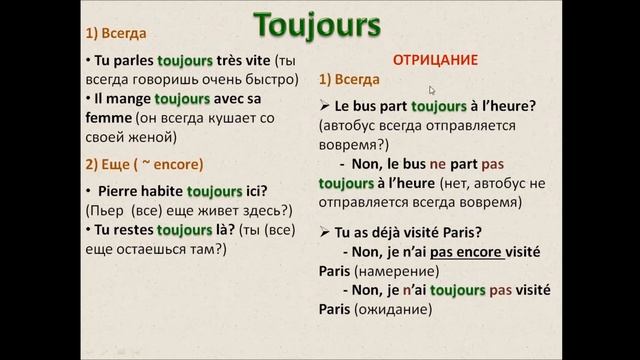 Toujours

1) Всегда

• Tu parles toujours très vite (ты всегда говоришь очень быстро)

• Il mange toujours avec sa femme (он всегда кушает со своей женой)

2) Еще ( ~ encore)

• Pierre habite toujours ici? (Пьер (все) еще живет здесь?)

• Tu restes toujours là? (ты (все) еще остаешься там?)

ОТРИЦАНИЕ

1) Всегда

➢ Le bus part toujours à l'heure? (автобус всегда отправляется вовремя?)

- Non, le bus ne part pas toujours à l'heure (нет, автобус не отправляется всегда вовремя)

➢ Tu as déjà visité Paris?

- Non, je n'ai pas encore visité Paris (намерение)

- Non, je n'ai toujours pas visité Paris (ожидание)